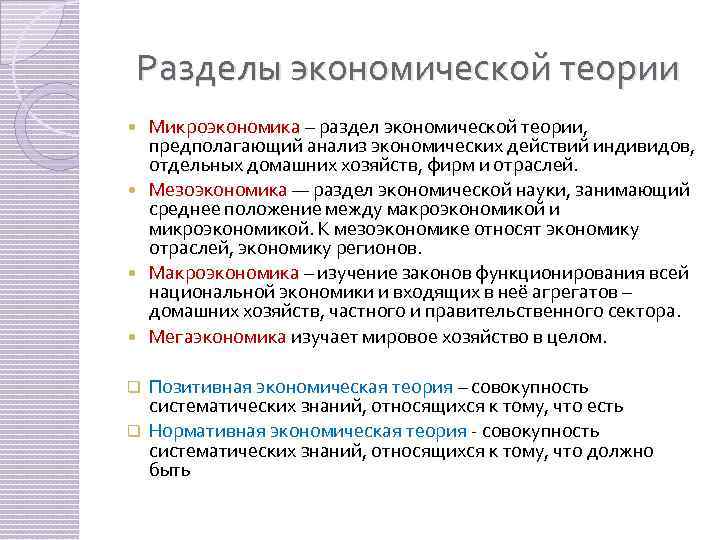 Разделы экономической теории

Микроэкономика – раздел экономической теории, предполагающий анализ экономических действий индивидов, отдельных домашних хозяйств, фирм и отраслей.

Мезоэкономика — раздел экономической науки, занимающий среднее положение между макроэкономикой и микроэкономикой. К мезоэкономике относят экономику отраслей, экономику регионов.

Макроэкономика – изучение законов функционирования всей национальной экономики и входящих в неё агрегатов – домашних хозяйств, частного и правительственного сектора.

Мегаэкономика изучает мировое хозяйство в целом.

Позитивная экономическая теория – совокупность систематических знаний, относящихся к тому, что есть

Нормативная экономическая теория - совокупность систематических знаний, относящихся к тому, что должно быть